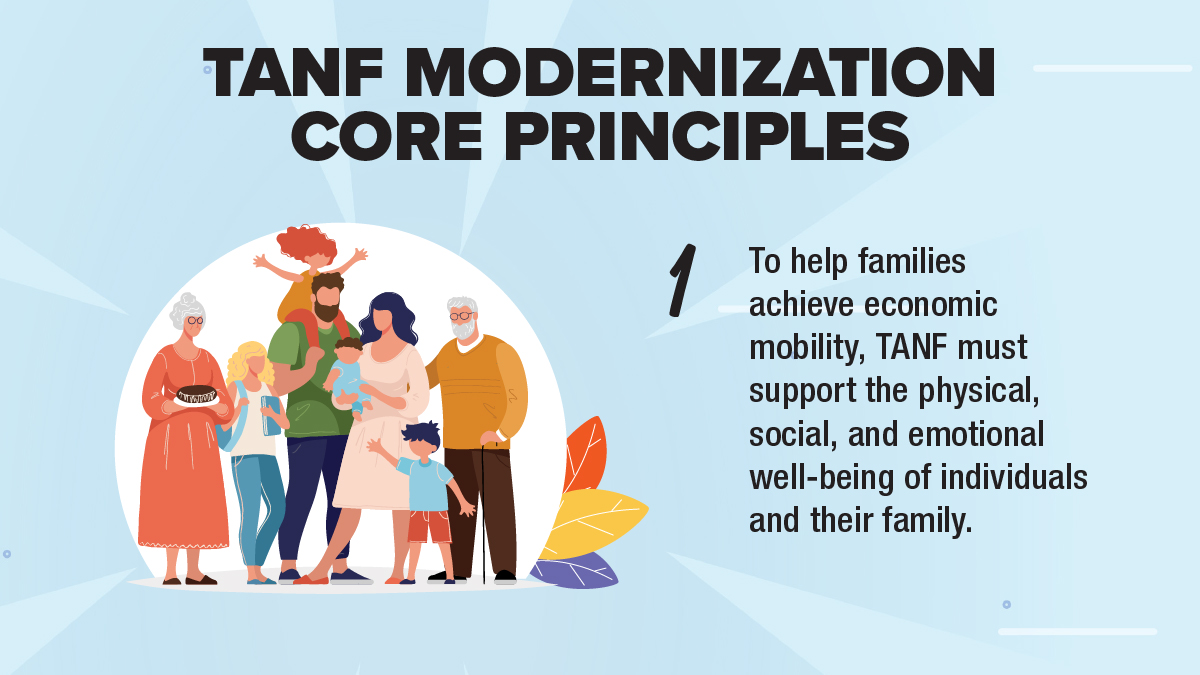 TANF MODERNIZATION CORE PRINCIPLES

1

To help families achieve economic mobility, TANF must support the physical, social, and emotional well-being of individuals and their family.